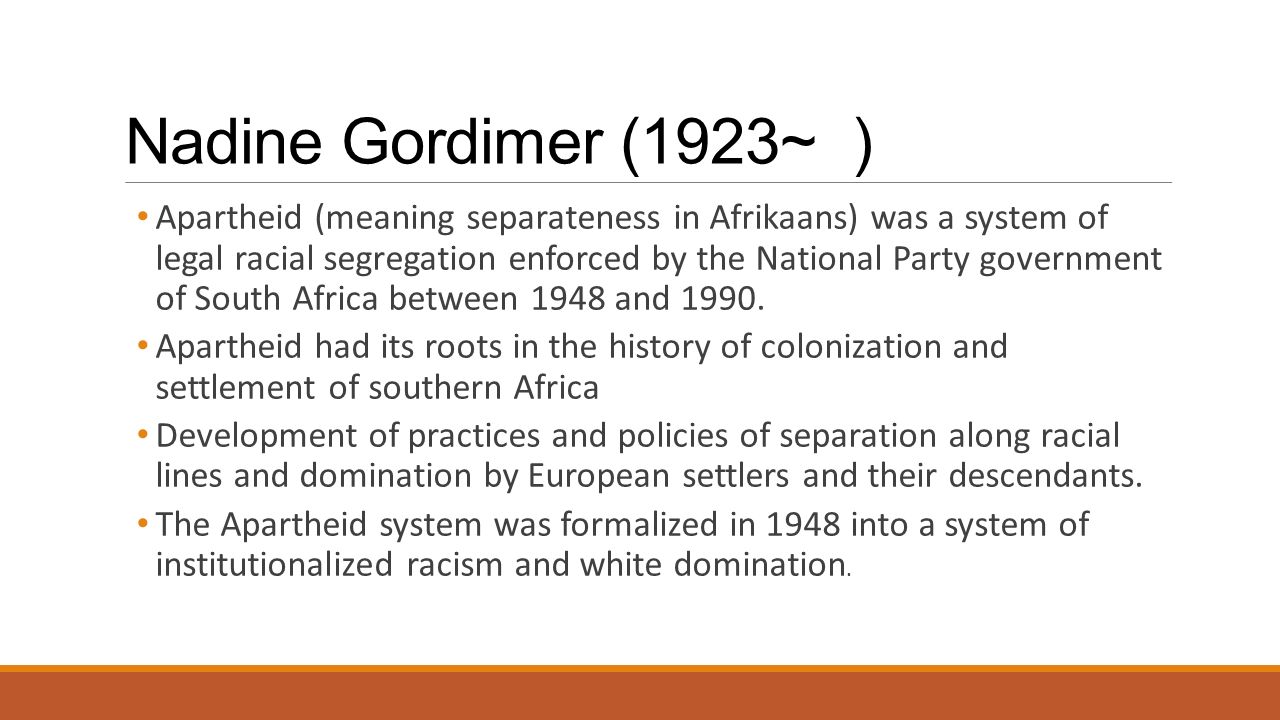 Nadine Gordimer (1923~ )

• Apartheid (meaning separateness in Afrikaans) was a system of legal racial segregation enforced by the National Party government of South Africa between 1948 and 1990.

• Apartheid had its roots in the history of colonization and settlement of southern Africa

• Development of practices and policies of separation along racial lines and domination by European settlers and their descendants.

• The Apartheid system was formalized in 1948 into a system of institutionalized racism and white domination.